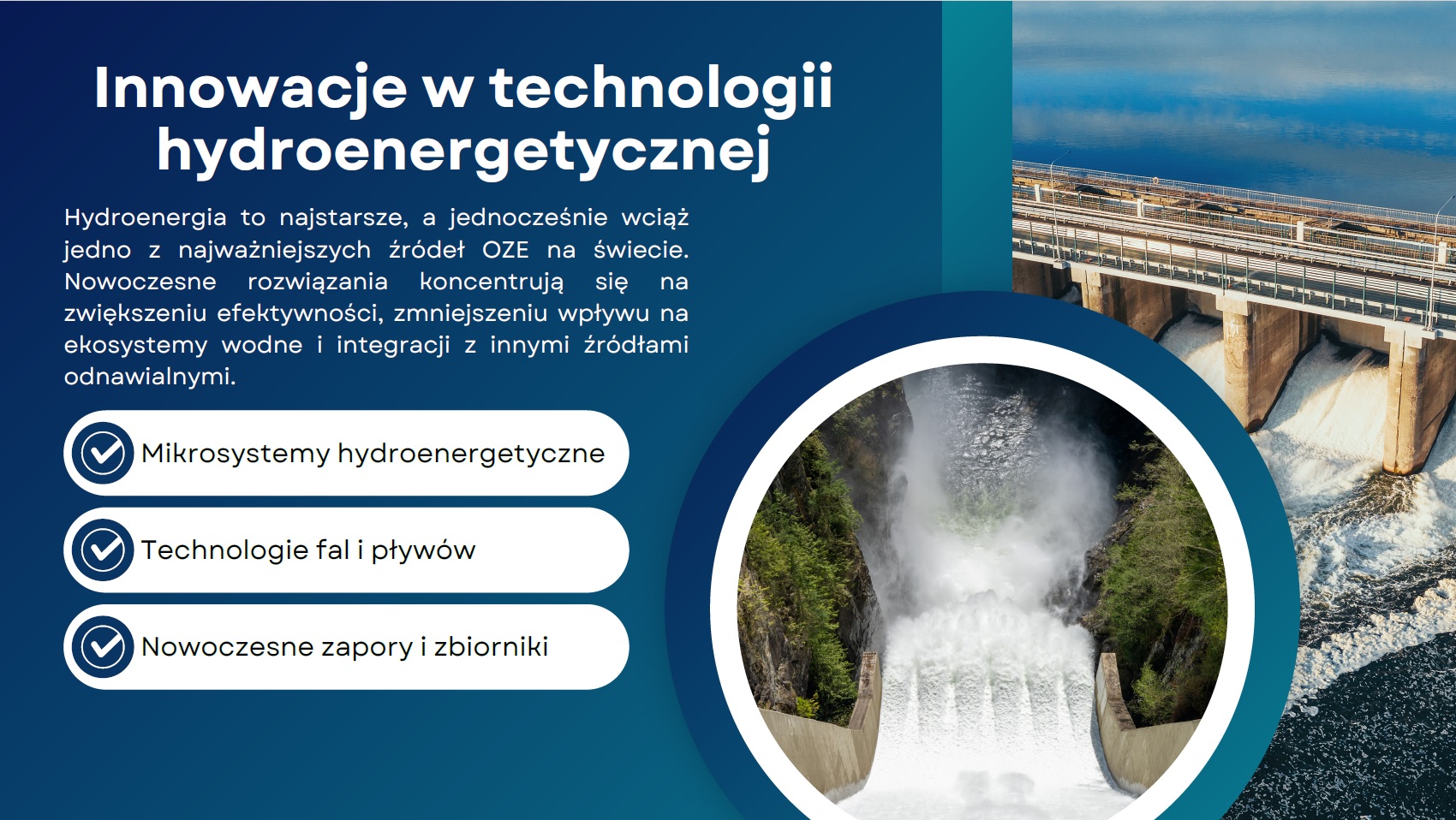 Innowacje w technologii hydroenergetycznej

Hydroenergia to najstarsze, a jednocześnie wciąż jedno z najważniejszych źródeł OZE na świecie. Nowoczesne rozwiązania koncentrują się na zwiększeniu efektywności, zmniejszeniu wpływu na ekosystemy wodne i integracji z innymi źródłami odnawialnymi.

Mikrosystemy hydroenergetyczne

Technologie fal i pływów

Nowoczesne zapory i zbiorniki